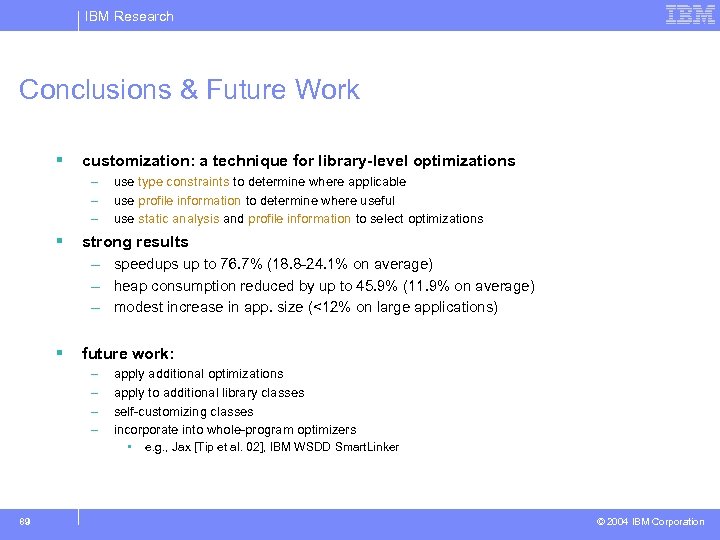 IBM Research

IBM

Conclusions & Future Work

▪ customization: a technique for library-level optimizations
– use type constraints to determine where applicable
– use profile information to determine where useful
– use static analysis and profile information to select optimizations

▪ strong results
– speedups up to 76.7% (18.8-24.1% on average)
– heap consumption reduced by up to 45.9% (11.9% on average)
– modest increase in app. size (<12% on large applications)

▪ future work:
– apply additional optimizations
– apply to additional library classes
– self-customizing classes
– incorporate into whole-program optimizers
▪ e.g., Jax [Tip et al. 02], IBM WSDD SmartLinker

89

© 2004 IBM Corporation